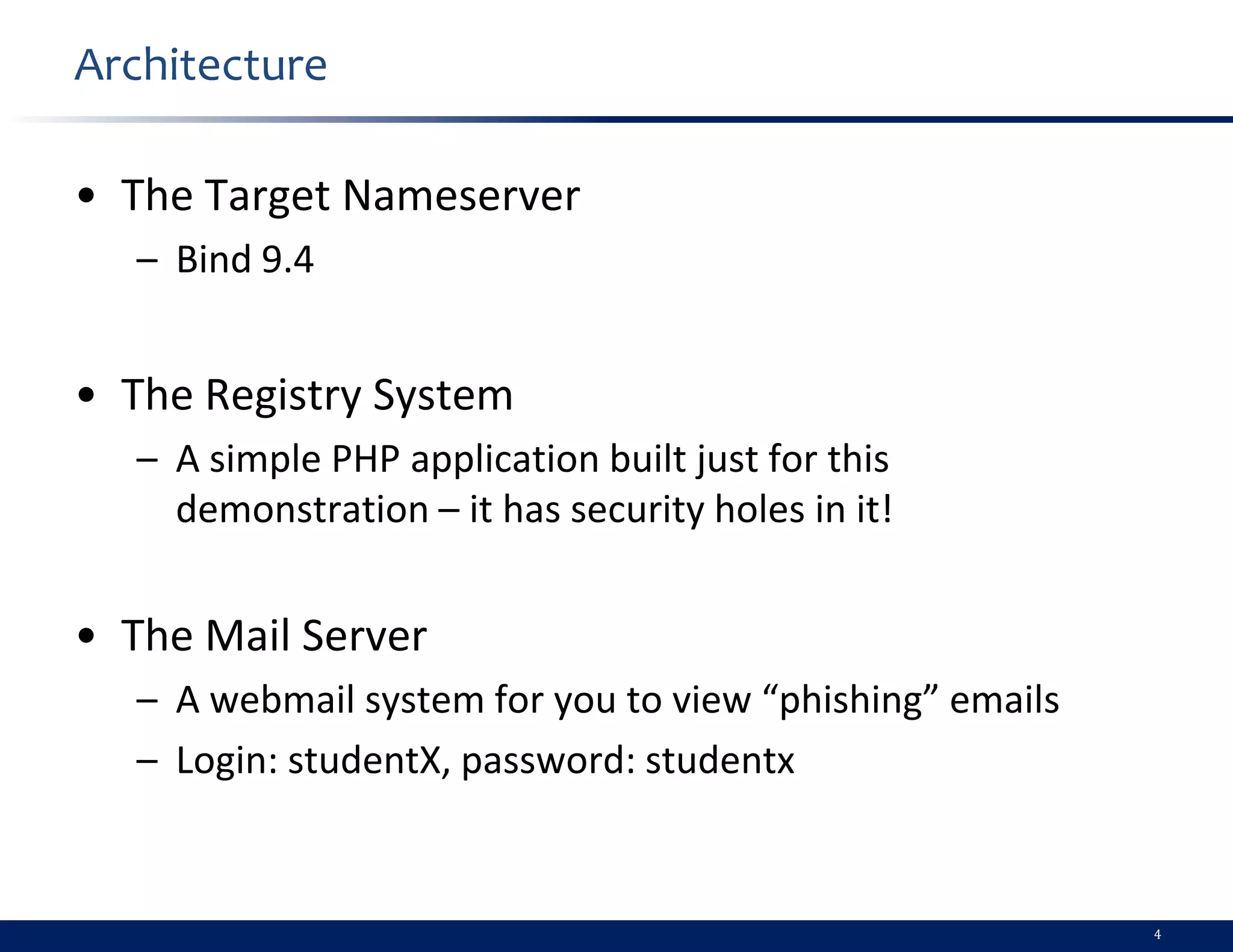 Architecture

• The Target Nameserver
– Bind 9.4

• The Registry System
– A simple PHP application built just for this demonstration – it has security holes in it!

• The Mail Server
– A webmail system for you to view “phishing” emails
– Login: studentX, password: studentx

4